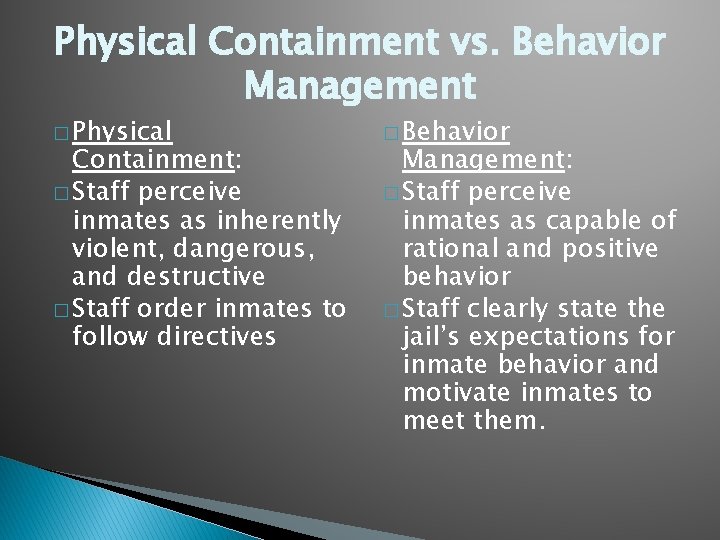 Physical Containment vs. Behavior Management

□ Physical Containment:
□ Staff perceive inmates as inherently violent, dangerous, and destructive
□ Staff order inmates to follow directives

□ Behavior Management:
□ Staff perceive inmates as capable of rational and positive behavior
□ Staff clearly state the jail's expectations for inmate behavior and motivate inmates to meet them.